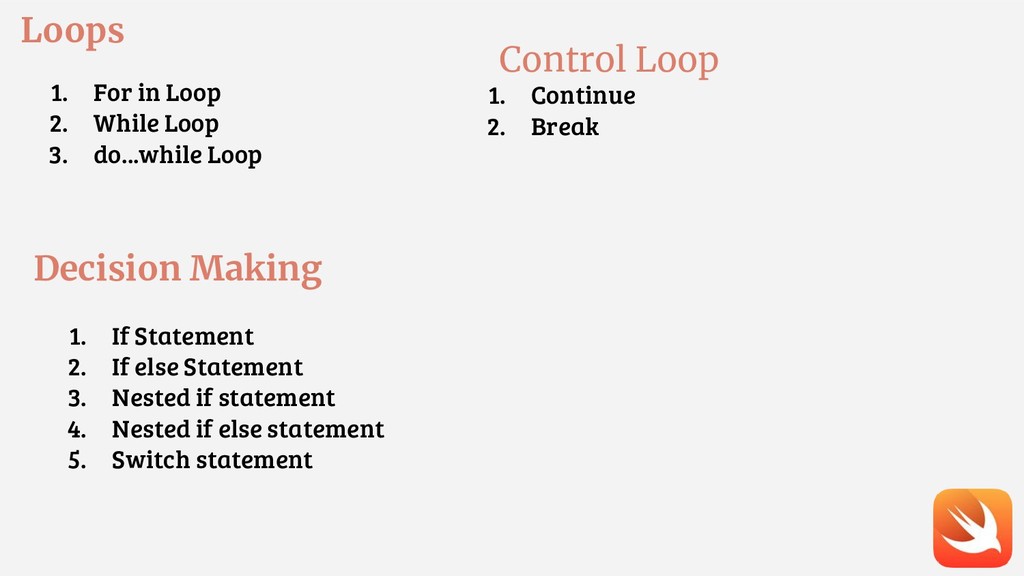 Loops

1. For in Loop
2. While Loop
3. do…while Loop

Control Loop

1. Continue
2. Break

Decision Making

1. If Statement
2. If else Statement
3. Nested if statement
4. Nested if else statement
5. Switch statement